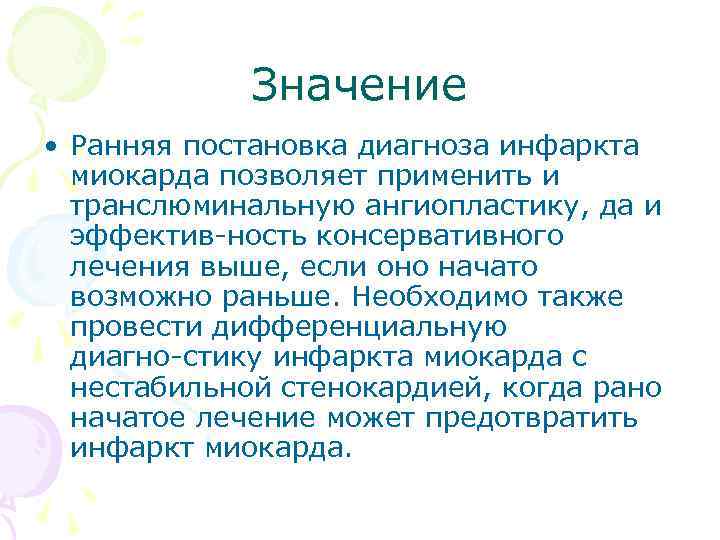 Значение

• Ранняя постановка диагноза инфаркта миокарда позволяет применить и транслюминальную ангиопластику, да и эффектив-ность консервативного лечения выше, если оно начато возможно раньше. Необходимо также провести дифференциальную диагно-стику инфаркта миокарда с нестабильной стенокардией, когда рано начатое лечение может предотвратить инфаркт миокарда.